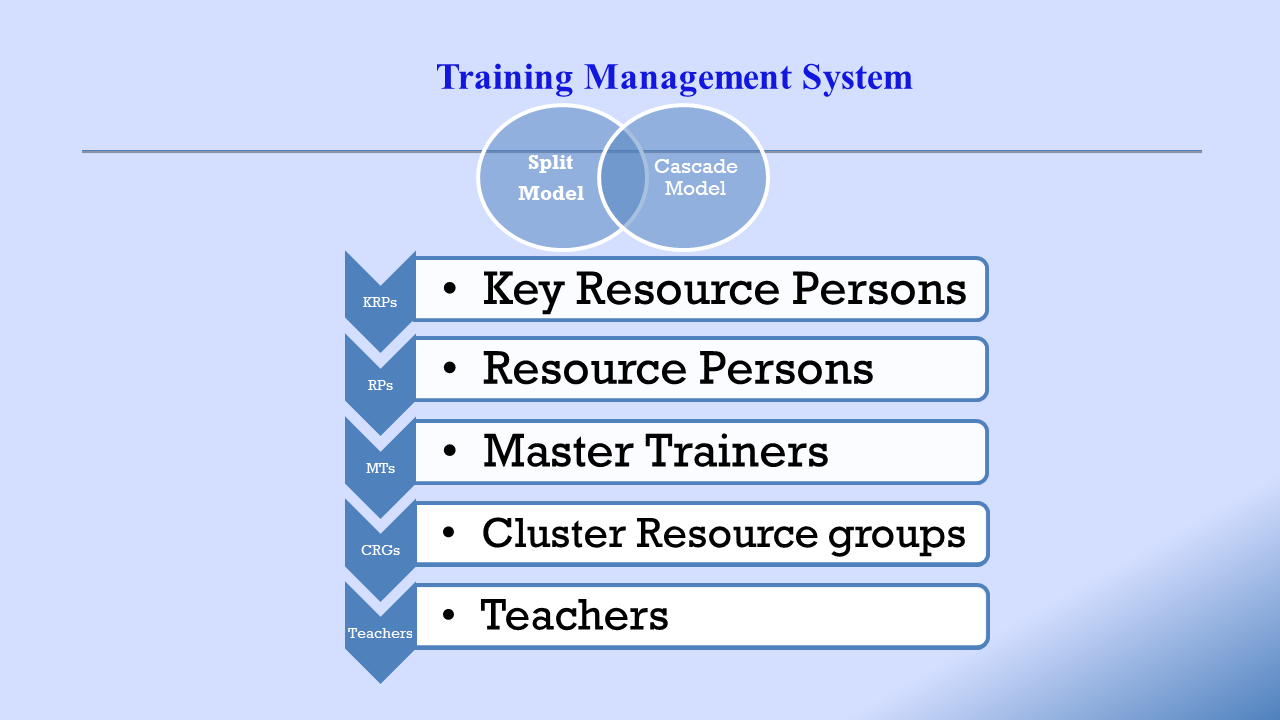 Training Management System

Split Model

Cascade Model

KRPs
• Key Resource Persons

RPs
• Resource Persons

MTs
• Master Trainers

CRGs
• Cluster Resource groups

Teachers
• Teachers